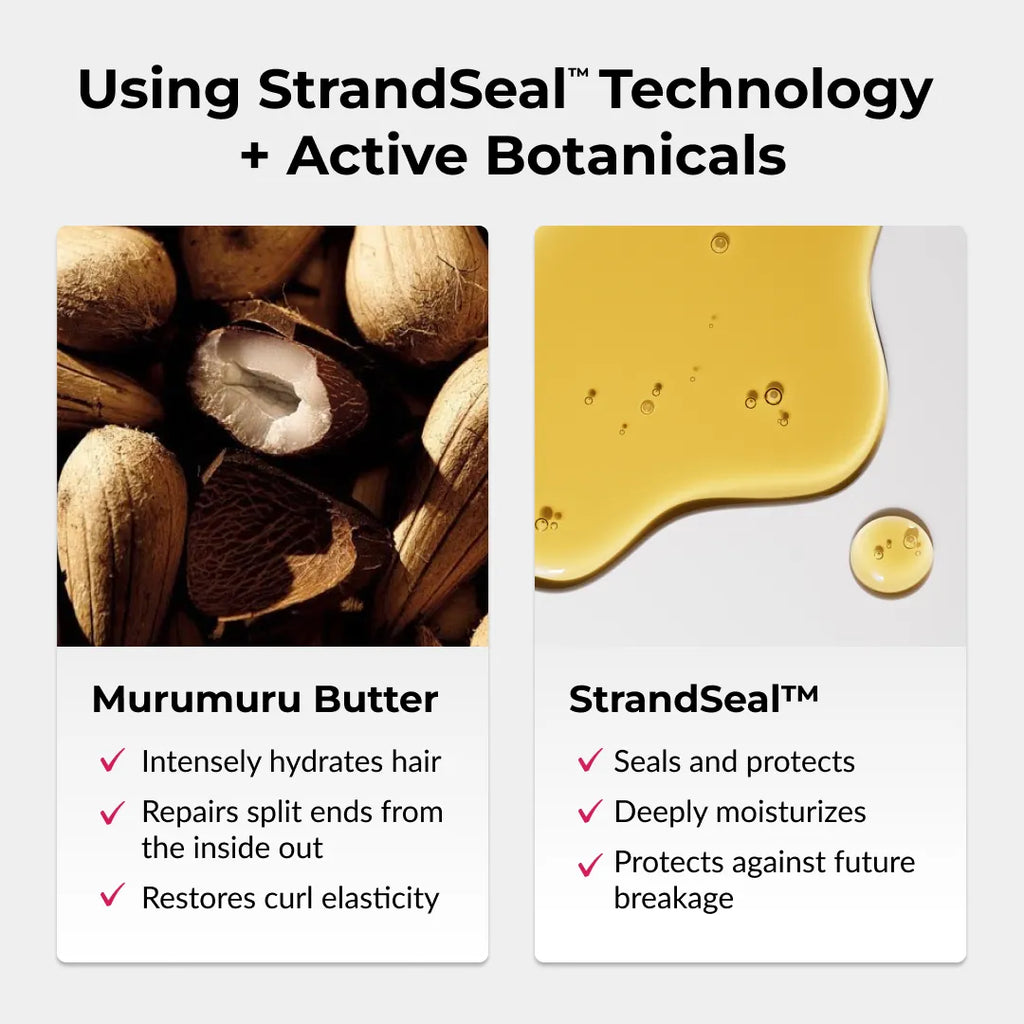 Using StrandSeal™ Technology + Active Botanicals

Murumuru Butter

✓ Intensely hydrates hair
✓ Repairs split ends from the inside out
✓ Restores curl elasticity

StrandSeal™

✓ Seals and protects
✓ Deeply moisturizes
✓ Protects against future breakage